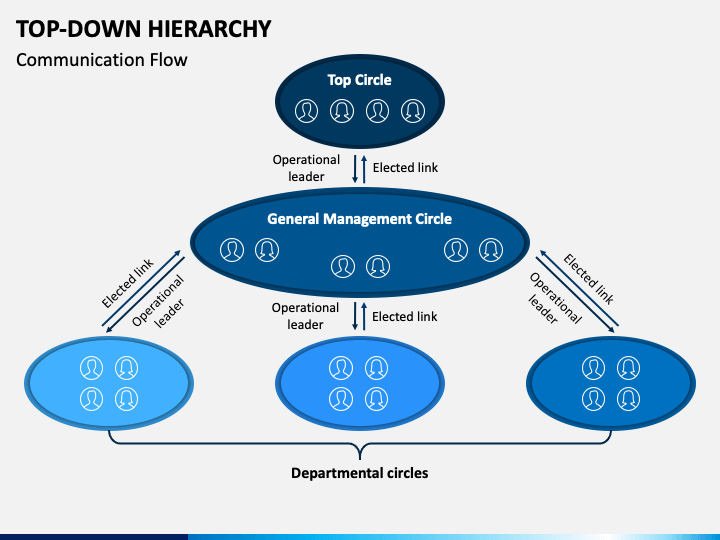 TOP-DOWN HIERARCHY

Communication Flow

Top Circle

Operational leader

Elected link

General Management Circle

Elected link

Operational leader

Operational leader

Elected link

Elected link

Operational leader

Departmental circles